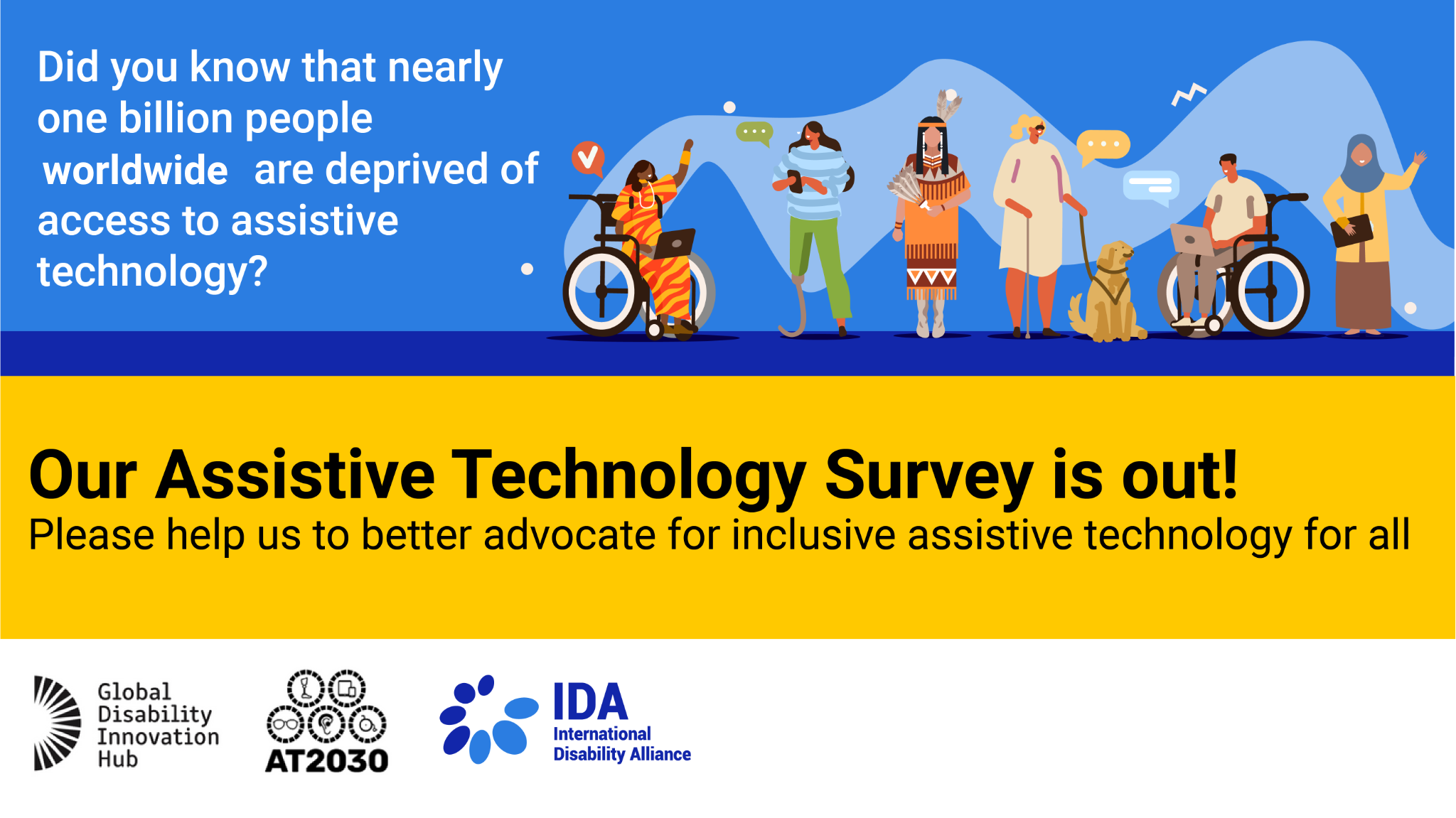 Did you know that nearly one billion people worldwide are deprived of access to assistive technology?

Our Assistive Technology Survey is out!
Please help us to better advocate for inclusive assistive technology for all

Global Disability Innovation Hub

AT2030

IDA
International Disability Alliance